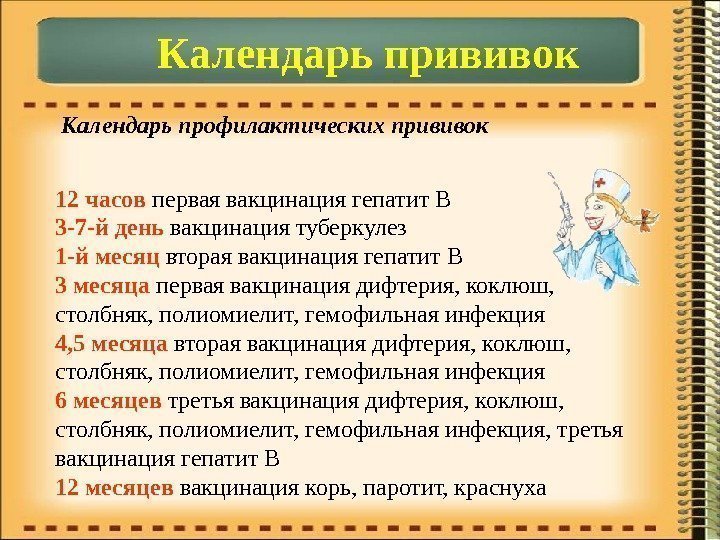 Календарь прививок

Календарь профилактических прививок

12 часов первая вакцинация гепатит В
3-7-й день вакцинация туберкулез
1-й месяц вторая вакцинация гепатит В
3 месяца первая вакцинация дифтерия, коклюш, столбняк, полиомиелит, гемофильная инфекция
4,5 месяца вторая вакцинация дифтерия, коклюш, столбняк, полиомиелит, гемофильная инфекция
6 месяцев третья вакцинация дифтерия, коклюш, столбняк, полиомиелит, гемофильная инфекция, третья вакцинация гепатит В
12 месяцев вакцинация корь, паротит, краснуха